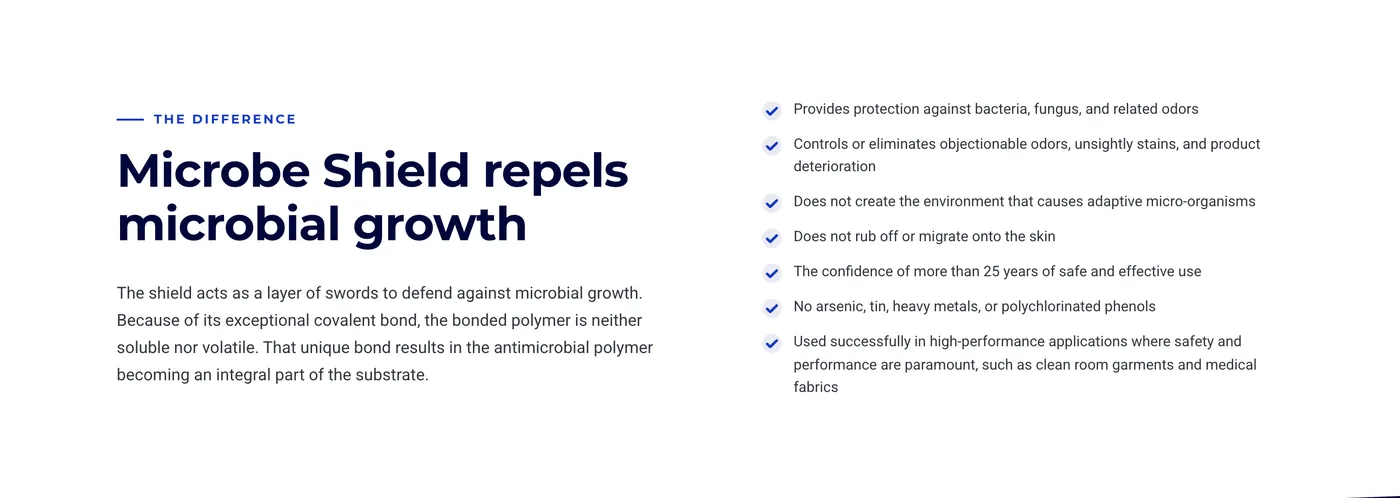 THE DIFFERENCE

Microbe Shield repels microbial growth

The shield acts as a layer of swords to defend against microbial growth. Because of its exceptional covalent bond, the bonded polymer is neither soluble nor volatile. That unique bond results in the antimicrobial polymer becoming an integral part of the substrate.

Provides protection against bacteria, fungus, and related odors

Controls or eliminates objectionable odors, unsightly stains, and product deterioration

Does not create the environment that causes adaptive micro-organisms

Does not rub off or migrate onto the skin

The confidence of more than 25 years of safe and effective use

No arsenic, tin, heavy metals, or polychlorinated phenols

Used successfully in high-performance applications where safety and performance are paramount, such as clean room garments and medical fabrics